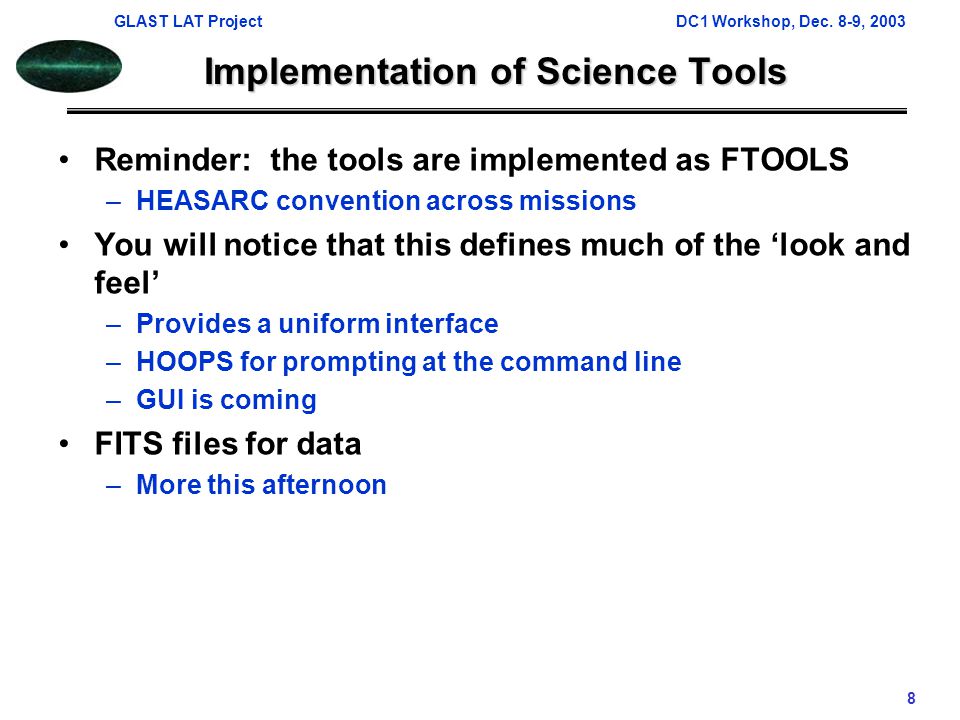 GLAST LAT Project DC1 Workshop, Dec. 8-9, 2003

Implementation of Science Tools

• Reminder: the tools are implemented as FTOOLS
– HEASARC convention across missions

• You will notice that this defines much of the ‘look and feel’
– Provides a uniform interface
– HOOPS for prompting at the command line
– GUI is coming

• FITS files for data
– More this afternoon

8